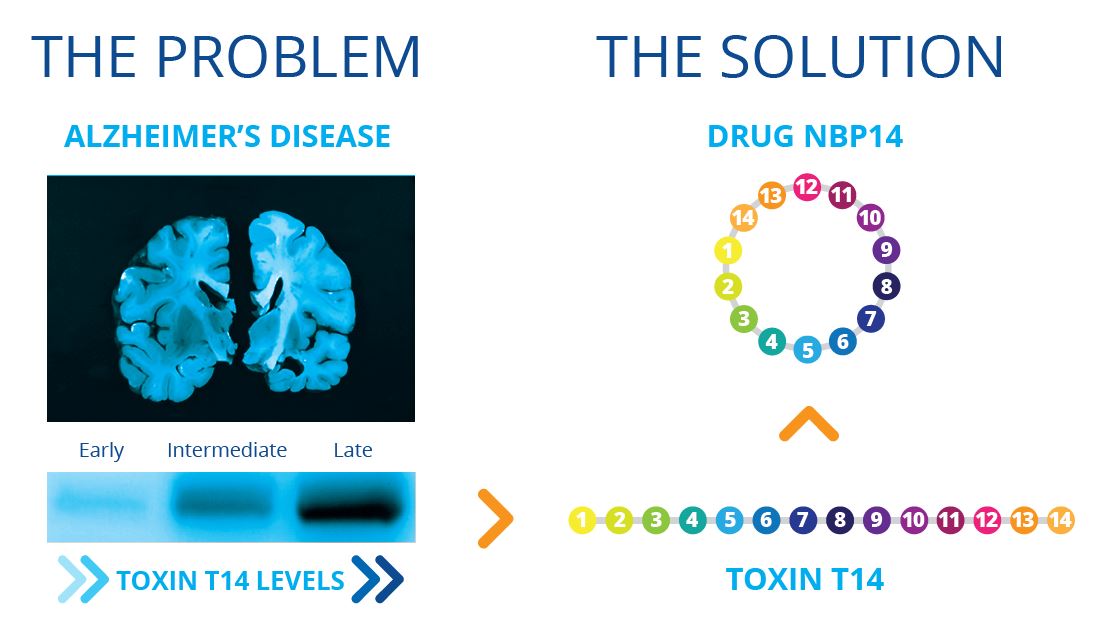 THE PROBLEM

ALZHEIMER'S DISEASE

Early Intermediate Late

TOXIN T14 LEVELS

THE SOLUTION

DRUG NBP14

12 11 10 9 8 7 6 5 4 3 2 1 14 13

1 2 3 4 5 6 7 8 9 10 11 12 13 14

TOXIN T14